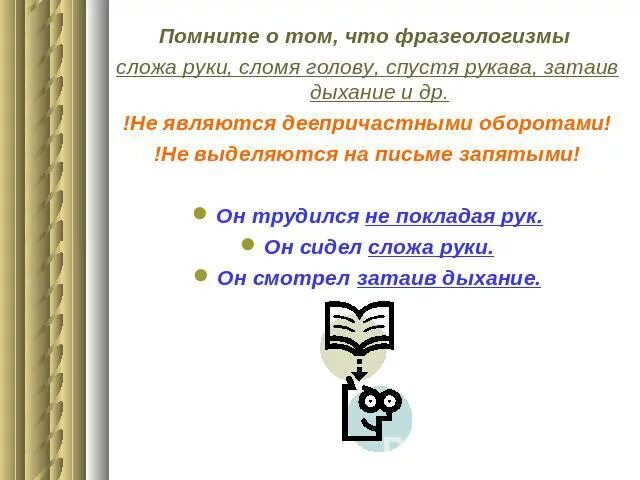 Помните о том, что фразеологизмы

сложа руки, сломя голову, спустя рукава, затаив дыхание и др.

!Не являются деепричастными оборотами!

!Не выделяются на письме запятыми!

Он трудился не покладая рук.

Он сидел сложа руки.

Он смотрел затаив дыхание.